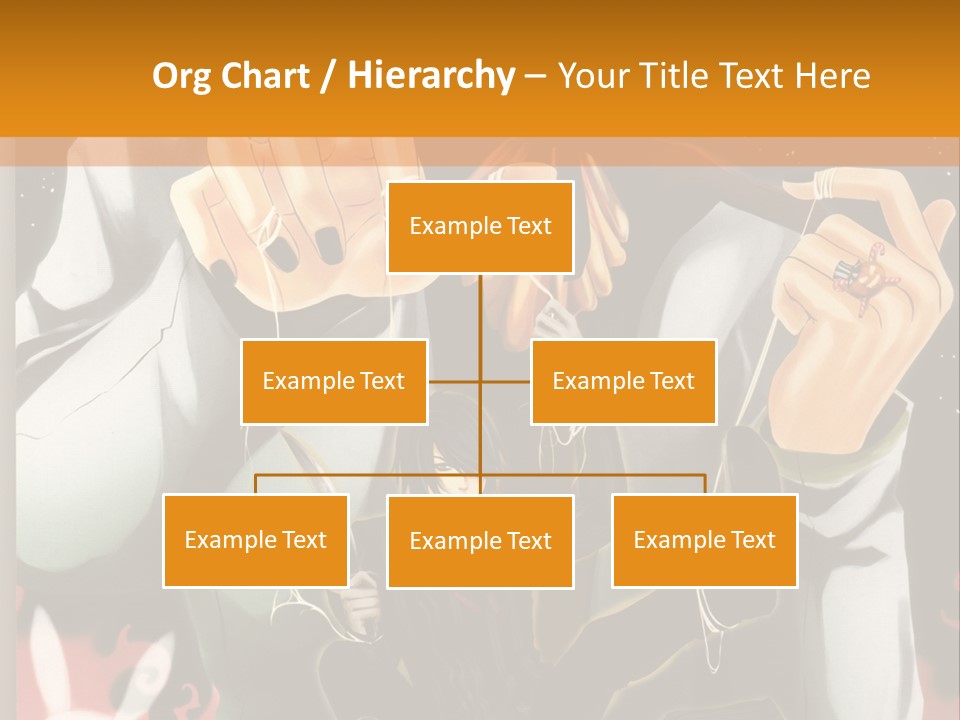 Org Chart / Hierarchy – Your Title Text Here

Example Text

Example Text

Example Text

Example Text

Example Text

Example Text